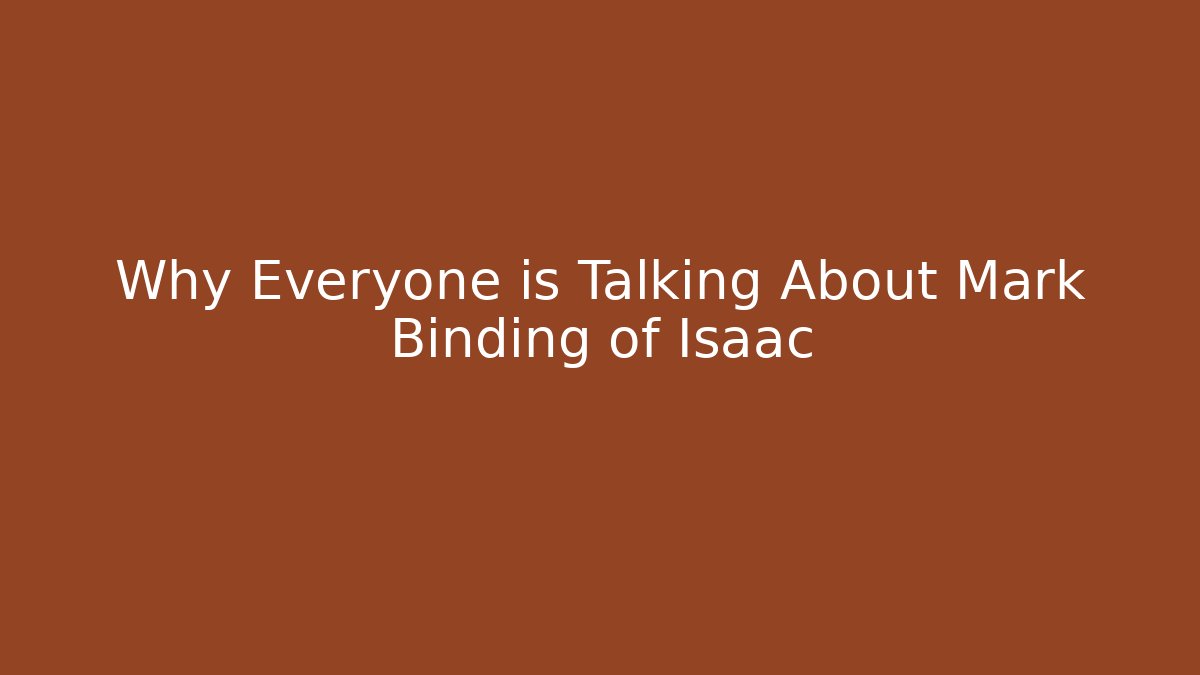 Why Everyone is Talking About Mark Binding of Isaac